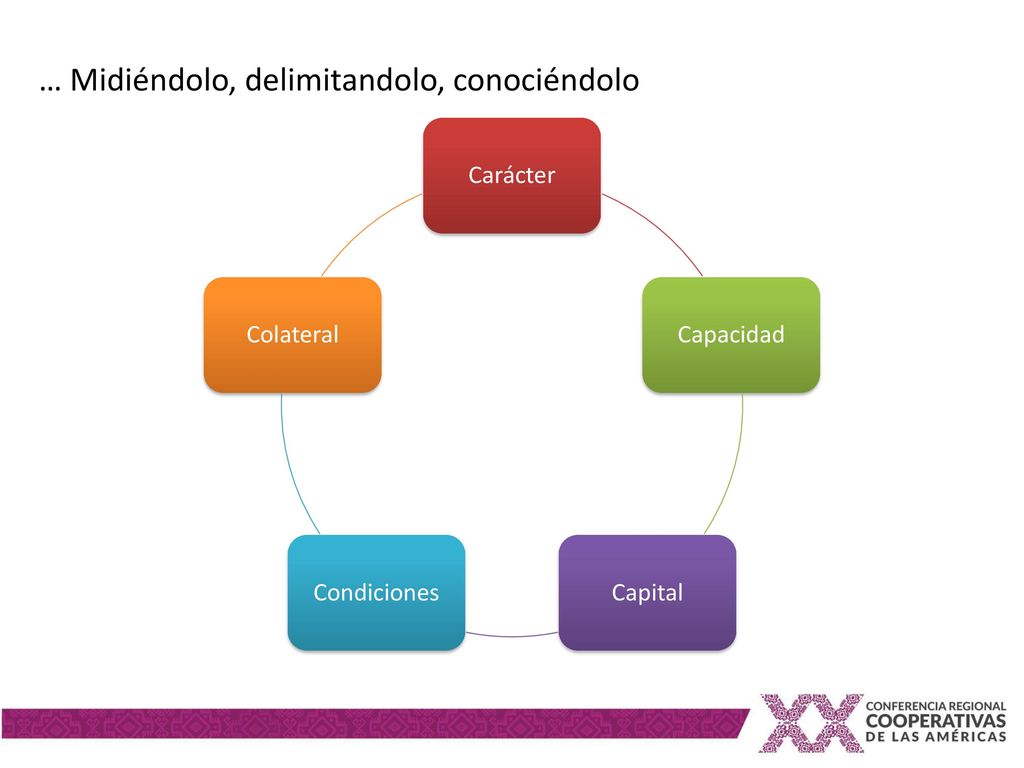 … Midiéndolo, delimitandolo, conociéndolo

Carácter

Capacidad

Capital

Condiciones

Colateral

XX CONFERENCIA REGIONAL COOPERATIVAS DE LAS AMÉRICAS